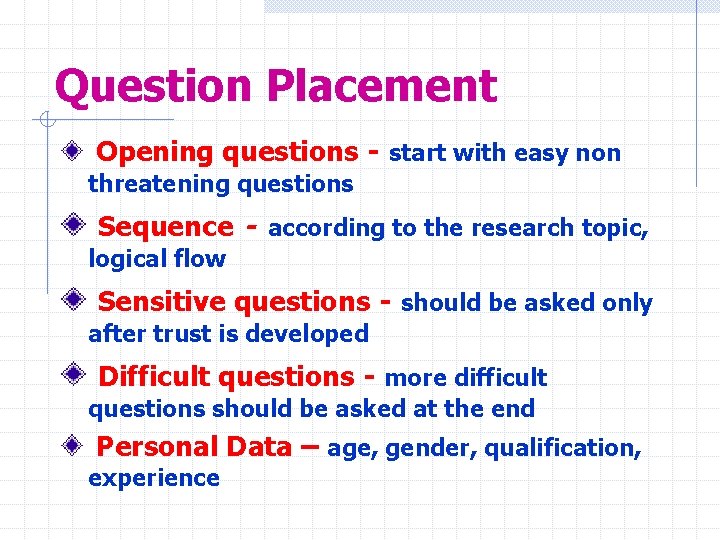 Question Placement

Opening questions - start with easy non threatening questions

Sequence - according to the research topic, logical flow

Sensitive questions - should be asked only after trust is developed

Difficult questions - more difficult questions should be asked at the end

Personal Data – age, gender, qualification, experience